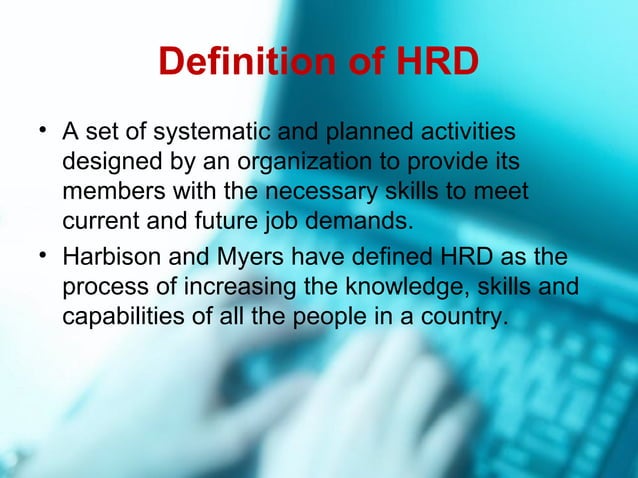 Definition of HRD

• A set of systematic and planned activities designed by an organization to provide its members with the necessary skills to meet current and future job demands.

• Harbison and Myers have defined HRD as the process of increasing the knowledge, skills and capabilities of all the people in a country.